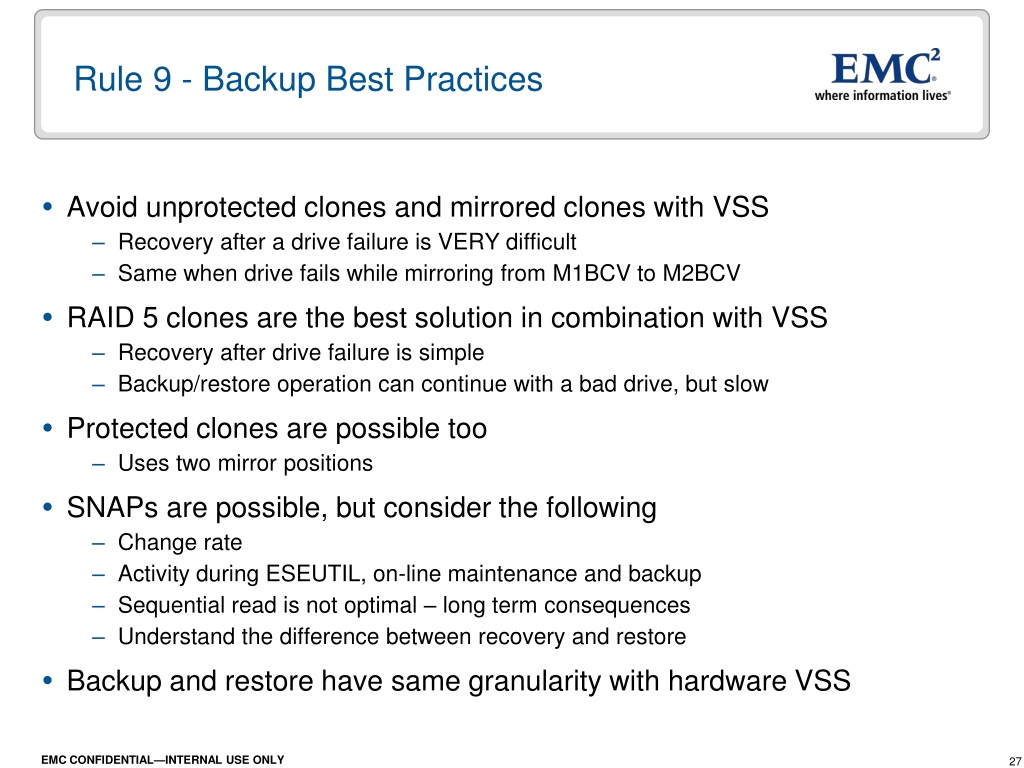 Rule 9 - Backup Best Practices

EMC$^2$
where information lives®

• Avoid unprotected clones and mirrored clones with VSS
– Recovery after a drive failure is VERY difficult
– Same when drive fails while mirroring from M1BCV to M2BCV

• RAID 5 clones are the best solution in combination with VSS
– Recovery after drive failure is simple
– Backup/restore operation can continue with a bad drive, but slow

• Protected clones are possible too
– Uses two mirror positions

• SNAPs are possible, but consider the following
– Change rate
– Activity during ESEUTIL, on-line maintenance and backup
– Sequential read is not optimal – long term consequences
– Understand the difference between recovery and restore

• Backup and restore have same granularity with hardware VSS

EMC CONFIDENTIAL—INTERNAL USE ONLY

27